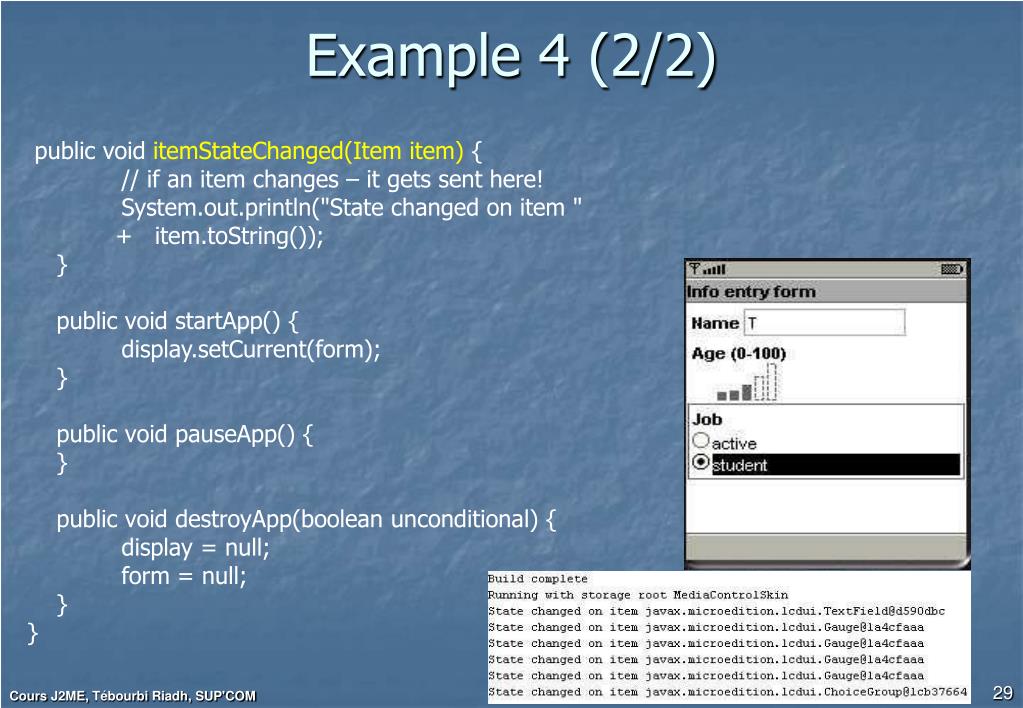 Example 4 (2/2)

public void itemStateChanged(Item item) {
// if an item changes – it gets sent here!
System.out.println("State changed on item "
+ item.toString());
}

public void startApp() {
display.setCurrent(form);
}

public void pauseApp() {
}

public void destroyApp(boolean unconditional) {
display = null;
form = null;
}
}

Info entry form
Name T
Age (0-100)
Job
active
student

Build complete
Running with storage root MediaControlSkin
State changed on item javax.microedition.lcdui.TextField@d590dbc
State changed on item javax.microedition.lcdui.Gauge@1a4cfaaa
State changed on item javax.microedition.lcdui.Gauge@1a4cfaaa
State changed on item javax.microedition.lcdui.Gauge@1a4cfaaa
State changed on item javax.microedition.lcdui.Gauge@1a4cfaaa
State changed on item javax.microedition.lcdui.ChoiceGroup@1cb37664

Cours J2ME, Tébourbi Riadh, SUP'COM
29